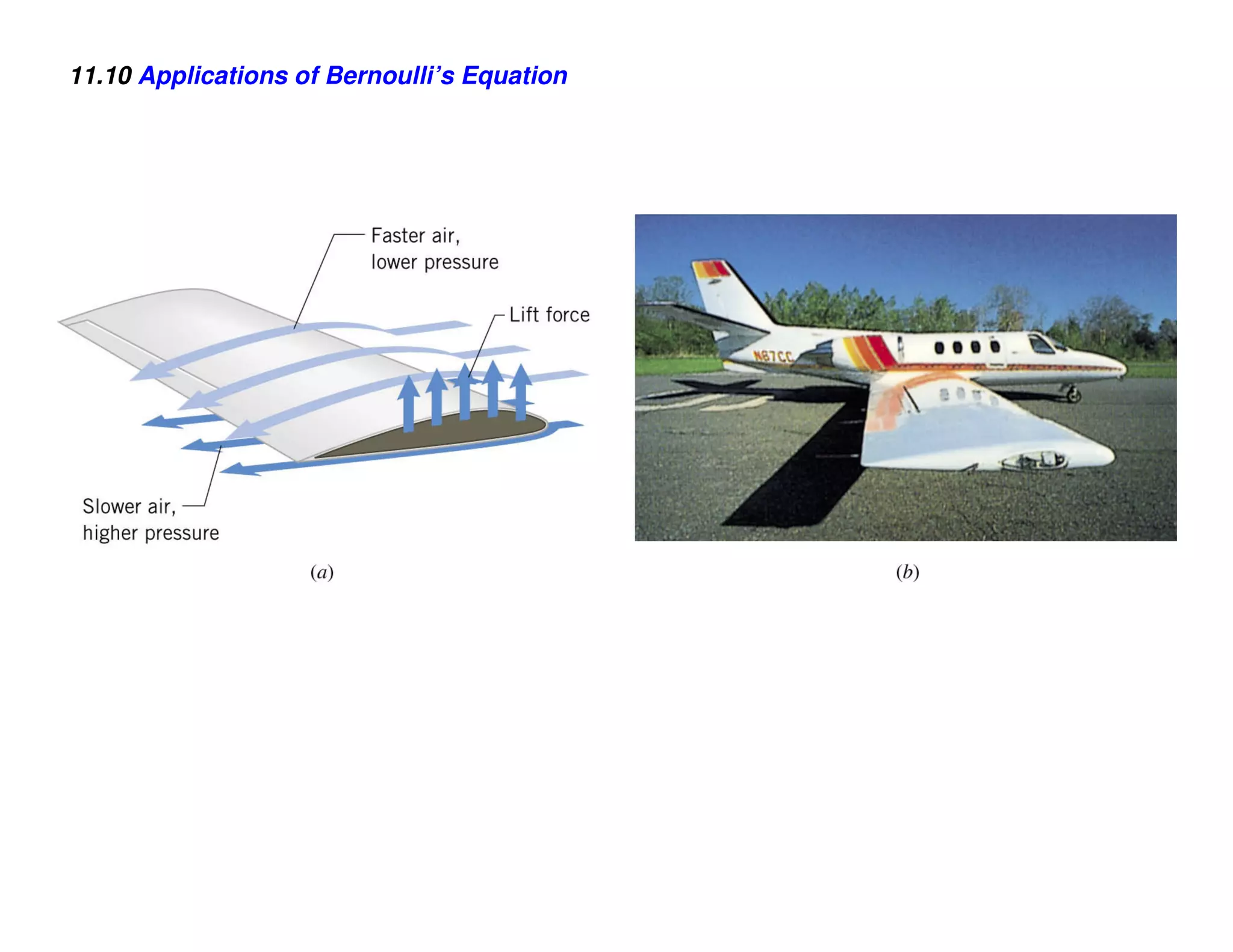 11.10 Applications of Bernoulli's Equation

Faster air, lower pressure

Lift force

Slower air, higher pressure

(a)

N87CC

(b)